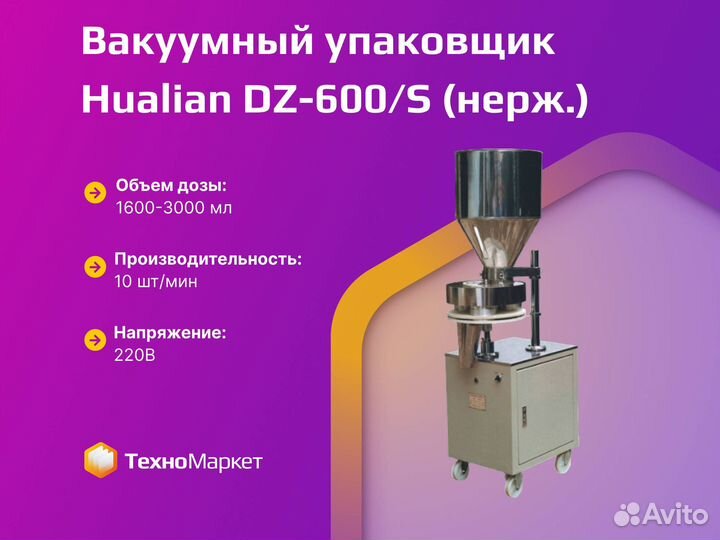 Вакуумный упаковщик Hualian DZ-600/S (нерж.)

Объем дозы:
1600-3000 мл

Производительность:
10 шт/мин

Напряжение:
220В

ТехноМаркет

Avito